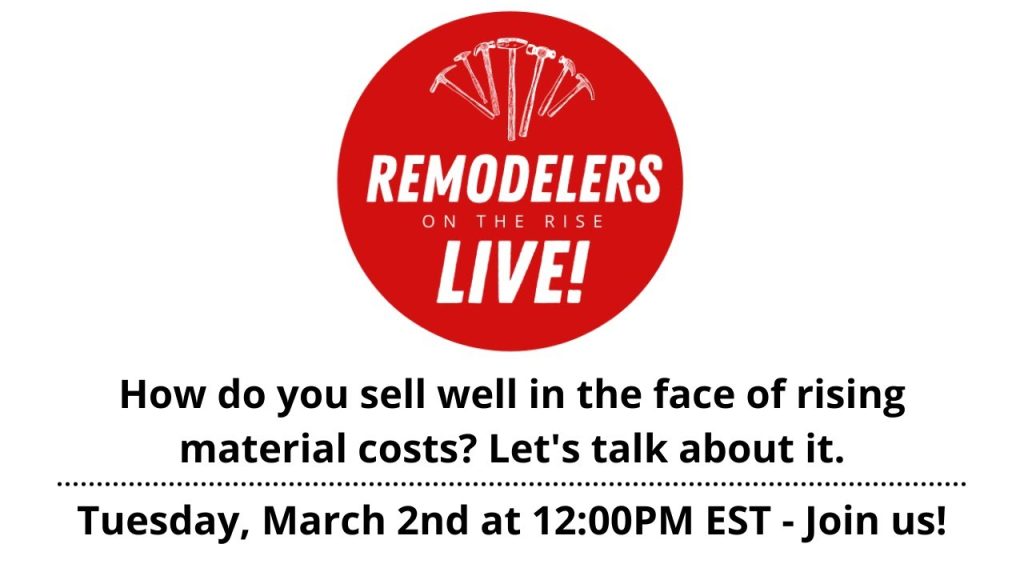 REMODELERS
ON THE RISE
LIVE!

How do you sell well in the face of rising material costs? Let's talk about it.

Tuesday, March 2nd at 12:00PM EST - Join us!